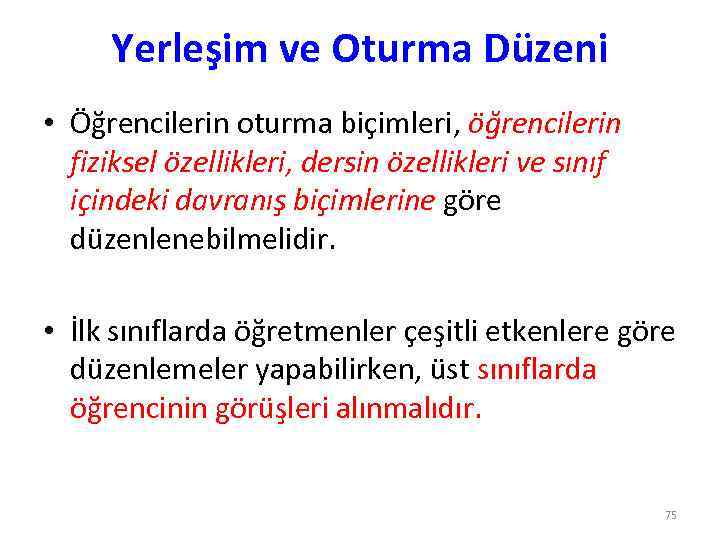 Yerleşim ve Oturma Düzeni

• Öğrencilerin oturma biçimleri, öğrencilerin fiziksel özellikleri, dersin özellikleri ve sınıf içindeki davranış biçimlerine göre düzenlenebilmelidir.

• İlk sınıflarda öğretmenler çeşitli etkenlere göre düzenlemeler yapabilirken, üst sınıflarda öğrencinin görüşleri alınmalıdır.

75